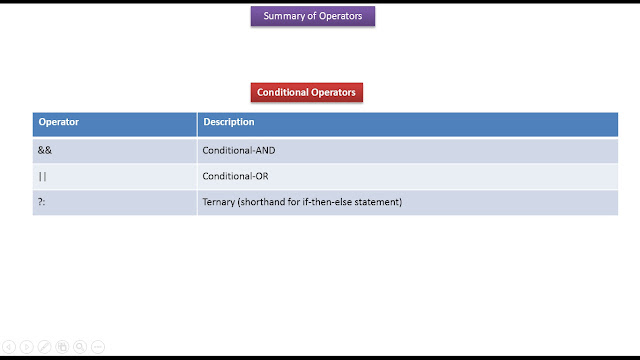 Summary of Operators

Conditional Operators

| Operator | Description |
|---|---|
| && | Conditional-AND |
| \|\| | Conditional-OR |
| ?: | Ternary (shorthand for if-then-else statement) |